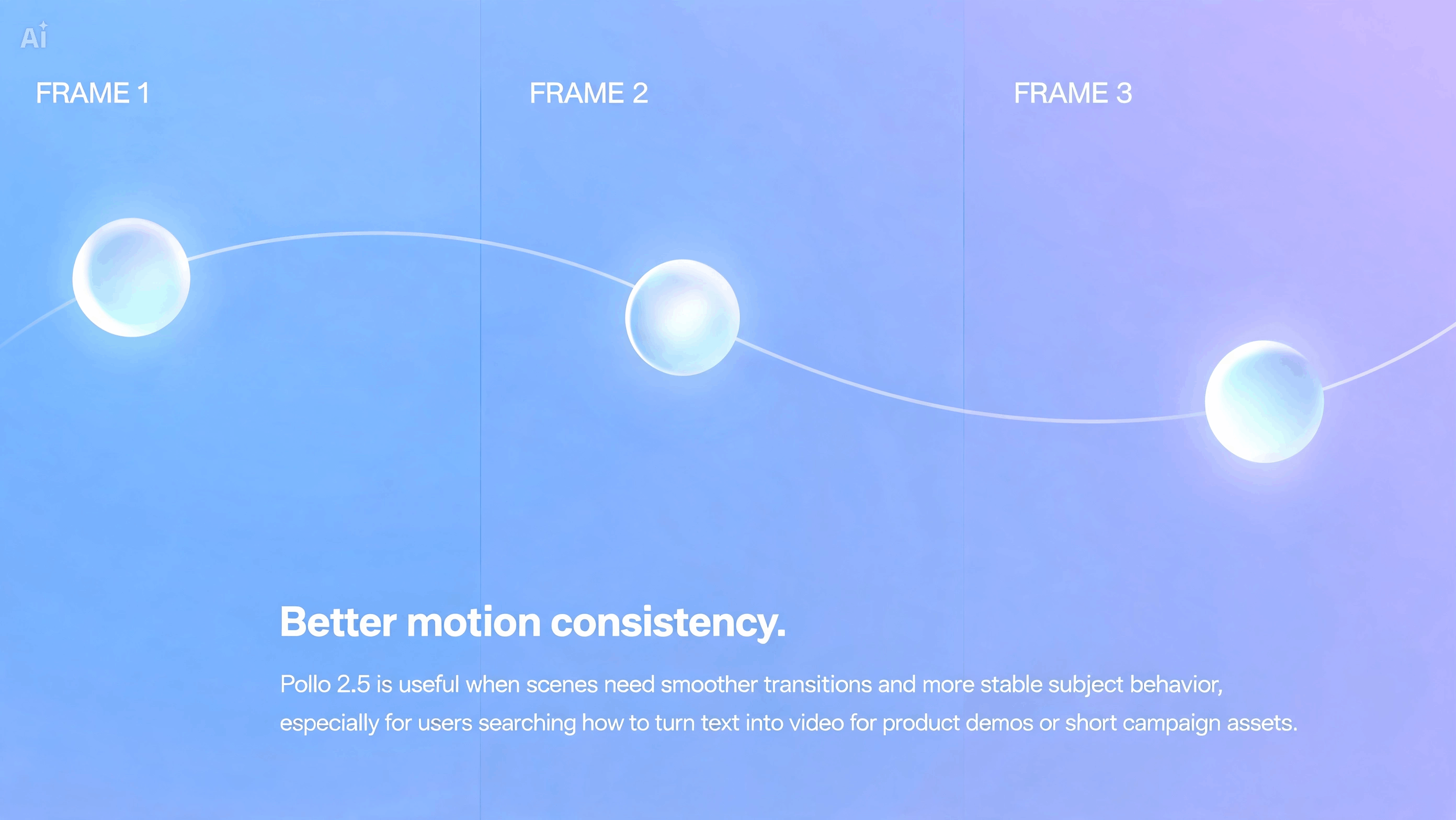 Ai

FRAME 1

FRAME 2

FRAME 3

Better motion consistency.

Pollo 2.5 is useful when scenes need smoother transitions and more stable subject behavior, especially for users searching how to turn text into video for product demos or short campaign assets.